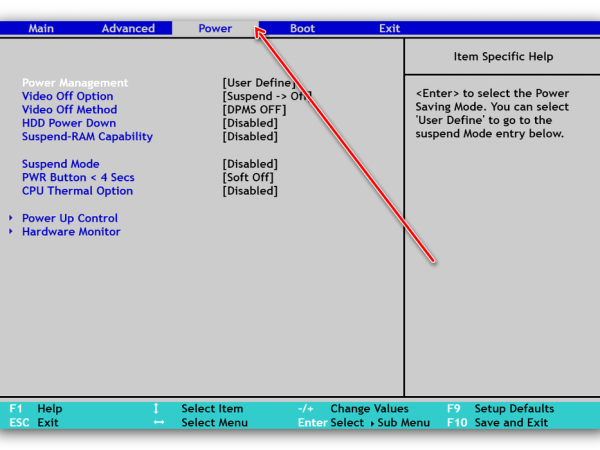 Main Advanced Power Boot Exit

| | |
|---|---|
| Power Management | [User Define] |
| Video Off Option | [Suspend -> Off] |
| Video Off Method | [DPMS OFF] |
| HDD Power Down | [Disabled] |
| Suspend-RAM Capability | [Disabled] |
| Suspend Mode | [Disabled] |
| PWR Button < 4 Secs | [Soft Off] |
| CPU Thermal Option | [Disabled] |

▸ Power Up Control
▸ Hardware Monitor

Item Specific Help

<Enter> to select the Power Saving Mode. You can select 'User Define' to go to the suspend Mode entry below.

F1 Help ↕ Select Item -/+ Change Values F9 Setup Defaults
ESC Exit ↔ Select Menu Enter Select ▸ Sub Menu F10 Save and Exit